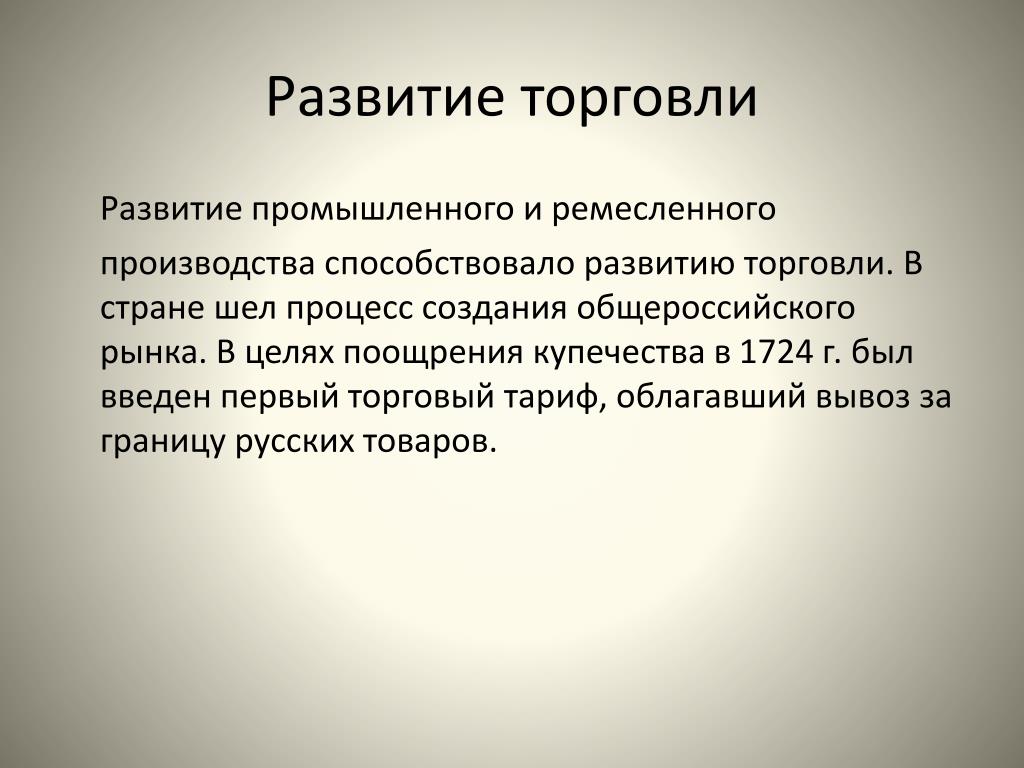 Развитие торговли

Развитие промышленного и ремесленного производства способствовало развитию торговли. В стране шел процесс создания общероссийского рынка. В целях поощрения купечества в 1724 г. был введен первый торговый тариф, облагавший вывоз за границу русских товаров.